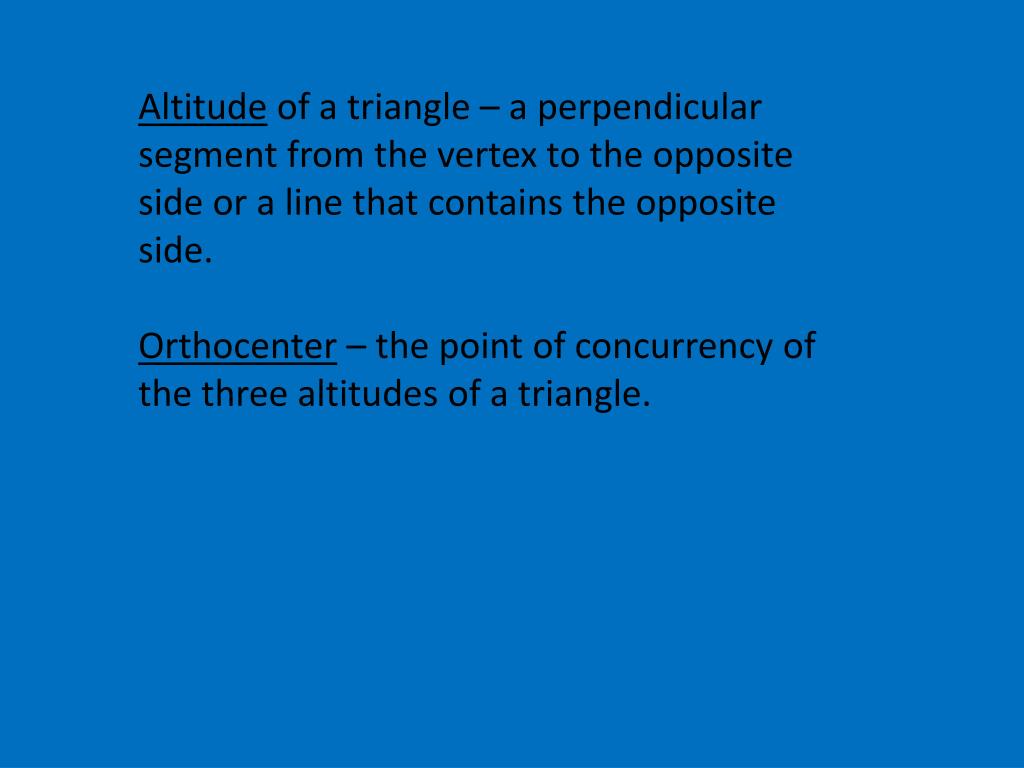 Altitude of a triangle – a perpendicular segment from the vertex to the opposite side or a line that contains the opposite side.

Orthocenter – the point of concurrency of the three altitudes of a triangle.